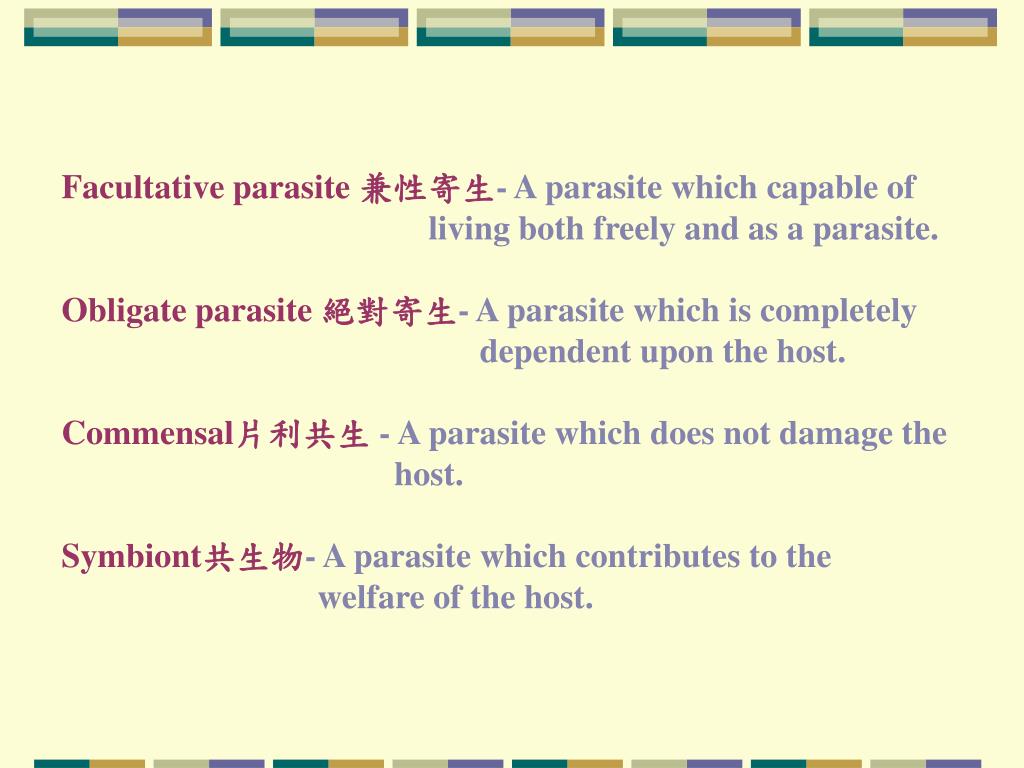 Facultative parasite 兼性寄生- A parasite which capable of living both freely and as a parasite.

Obligate parasite 絕對寄生- A parasite which is completely dependent upon the host.

Commensal片利共生 - A parasite which does not damage the host.

Symbiont共生物- A parasite which contributes to the welfare of the host.